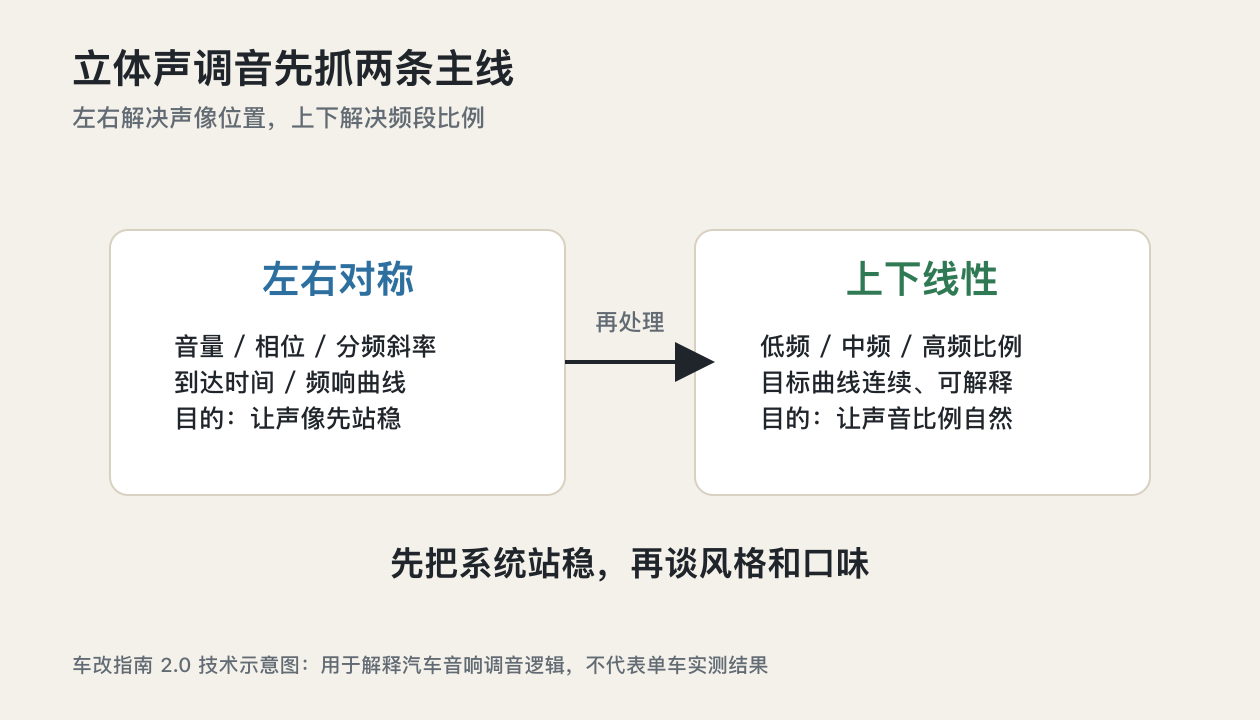 立体声调音先抓两条主线
左右解决声像位置，上下解决频段比例

左右对称
音量 / 相位 / 分频斜率
到达时间 / 频响曲线
目的：让声像先站稳

再处理

上下线性
低频 / 中频 / 高频比例
目标曲线连续、可解释
目的：让声音比例自然

先把系统站稳，再谈风格和口味

车改指南 2.0 技术示意图：用于解释汽车音响调音逻辑，不代表单车实测结果